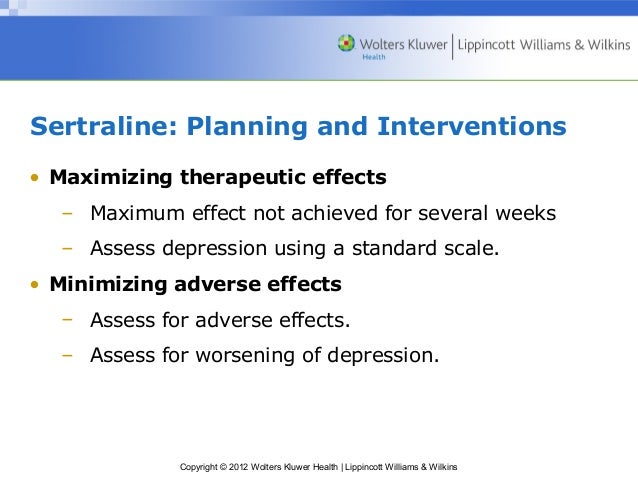 Wolters Kluwer Health | Lippincott Williams & Wilkins

Sertraline: Planning and Interventions

• Maximizing therapeutic effects
– Maximum effect not achieved for several weeks
– Assess depression using a standard scale.
• Minimizing adverse effects
– Assess for adverse effects.
– Assess for worsening of depression.

Copyright © 2012 Wolters Kluwer Health | Lippincott Williams & Wilkins